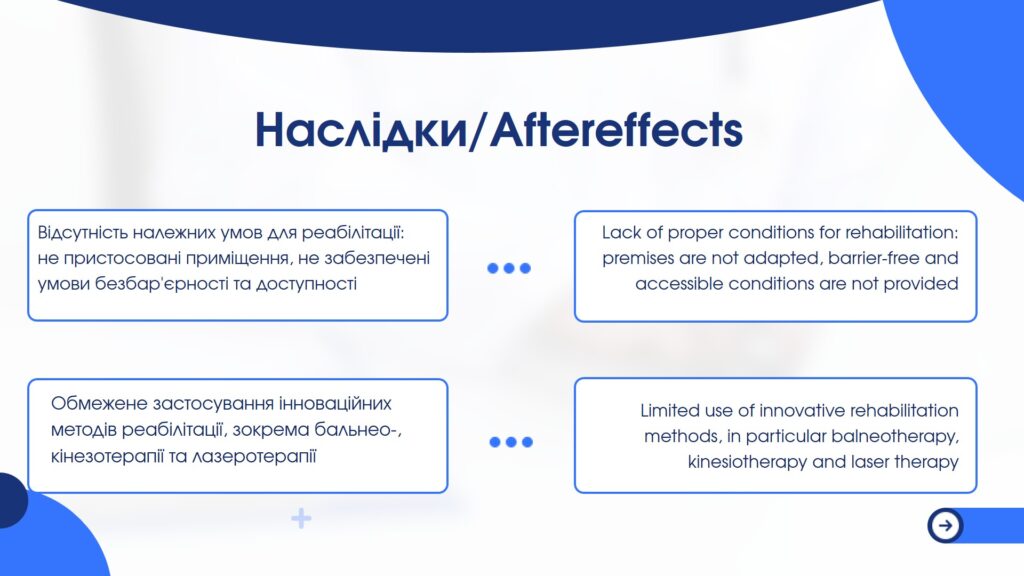 Наслідки/Aftereffects

Відсутність належних умов для реабілітації: не пристосовані приміщення, не забезпечені умови безбар'єрності та доступності

Lack of proper conditions for rehabilitation: premises are not adapted, barrier-free and accessible conditions are not provided

Обмежене застосування інноваційних методів реабілітації, зокрема бальнео-, кінезотерапії та лазеротерапії

Limited use of innovative rehabilitation methods, in particular balneotherapy, kinesiotherapy and laser therapy